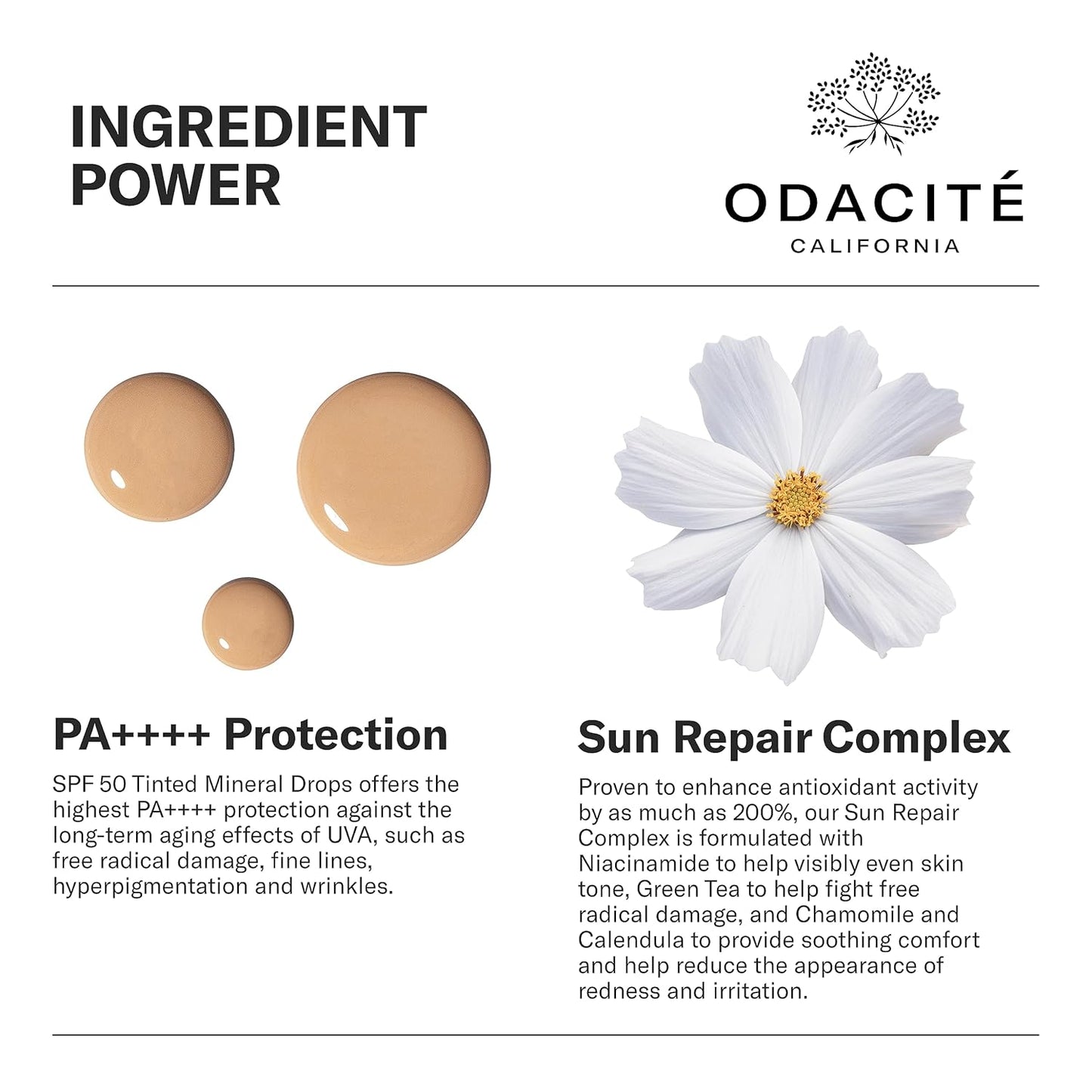 INGREDIENT POWER

ODACITÉ
CALIFORNIA

PA++++ Protection

SPF 50 Tinted Mineral Drops offers the highest PA++++ protection against the long-term aging effects of UVA, such as free radical damage, fine lines, hyperpigmentation and wrinkles.

Sun Repair Complex

Proven to enhance antioxidant activity by as much as 200%, our Sun Repair Complex is formulated with Niacinamide to help visibly even skin tone, Green Tea to help fight free radical damage, and Chamomile and Calendula to provide soothing comfort and help reduce the appearance of redness and irritation.